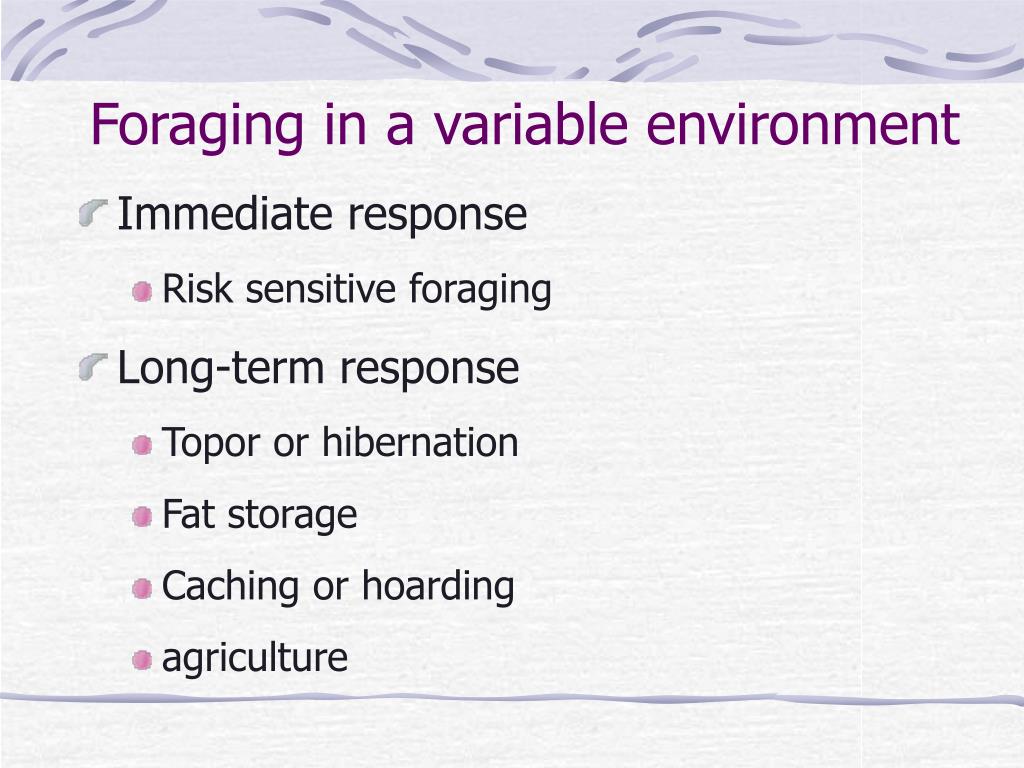 Foraging in a variable environment

Immediate response

Risk sensitive foraging

Long-term response

Topor or hibernation

Fat storage

Caching or hoarding

agriculture